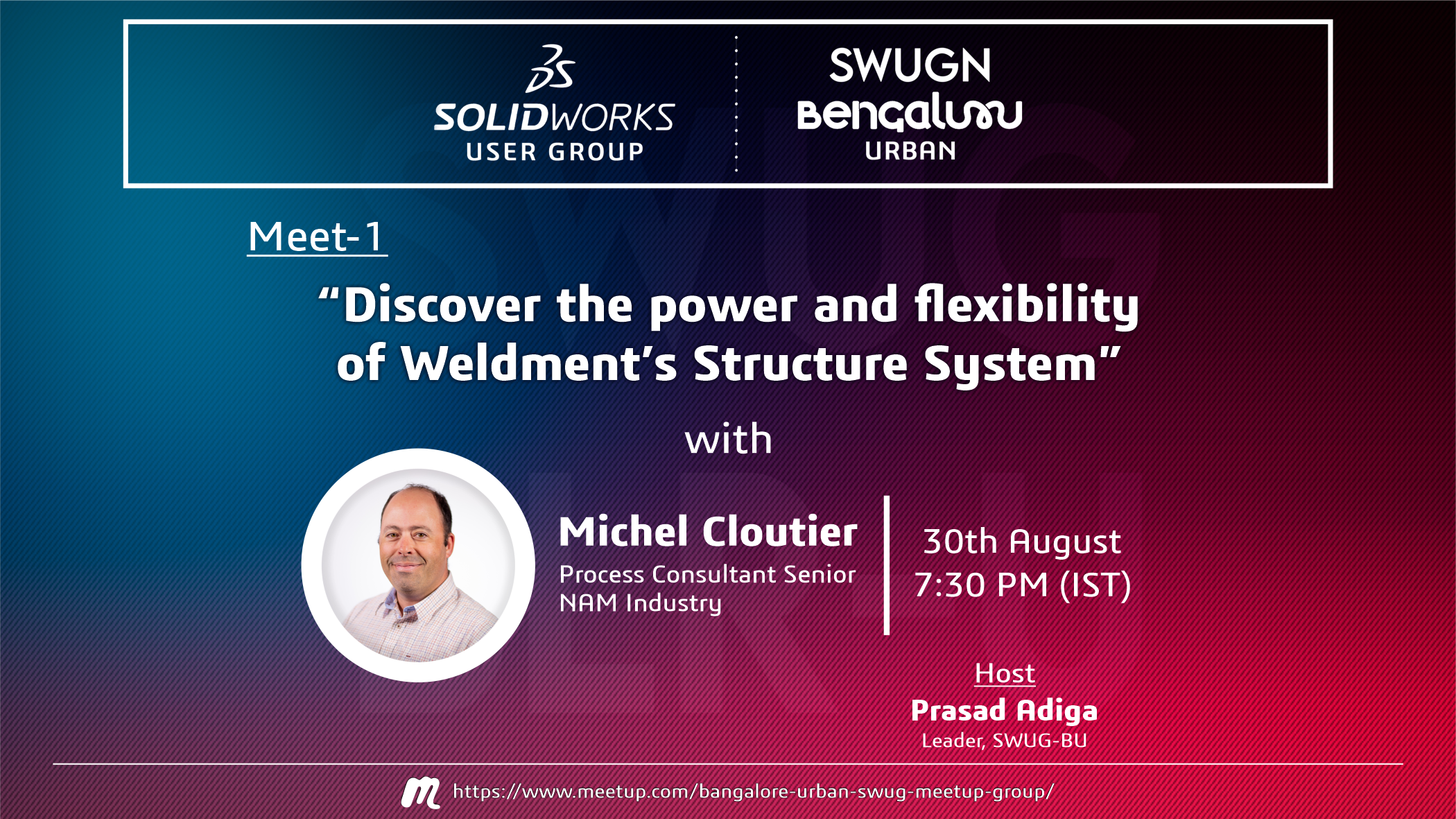 SOLIDWORKS USER GROUP

SWUGN Bengaluru URBAN

Meet-1

“Discover the power and flexibility of Weldment’s Structure System”

with

Michel Cloutier
Process Consultant Senior NAM Industry

30th August
7:30 PM (IST)

Host
Prasad Adiga
Leader, SWUG-BU

https://www.meetup.com/bangalore-urban-swug-meetup-group/